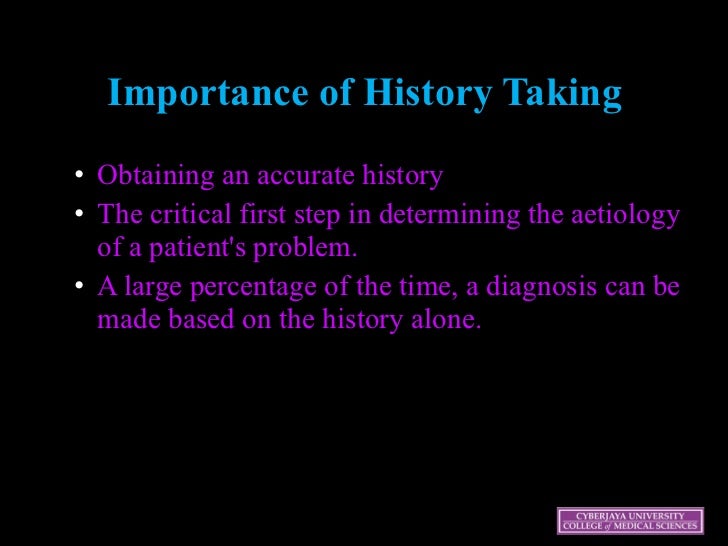 Importance of History Taking

• Obtaining an accurate history
• The critical first step in determining the aetiology of a patient's problem.
• A large percentage of the time, a diagnosis can be made based on the history alone.

CYBERJAYA UNIVERSITY
COLLEGE of MEDICAL SCIENCES